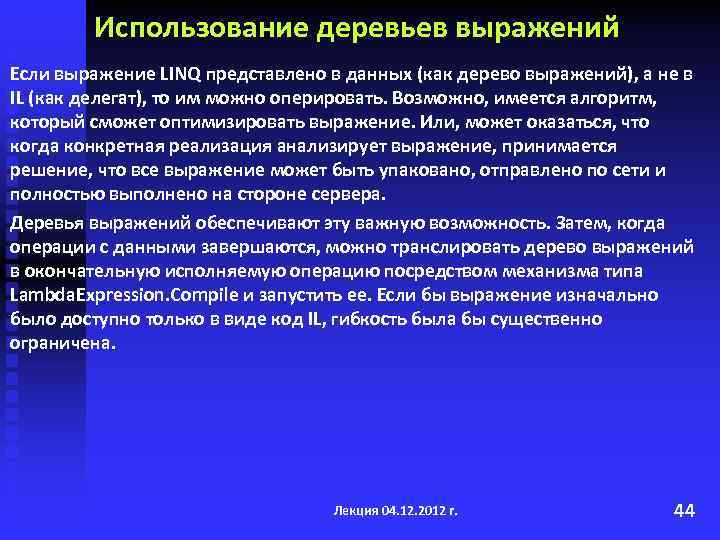 Использование деревьев выражений

Если выражение LINQ представлено в данных (как дерево выражений), а не в IL (как делегат), то им можно оперировать. Возможно, имеется алгоритм, который сможет оптимизировать выражение. Или, может оказаться, что когда конкретная реализация анализирует выражение, принимается решение, что все выражение может быть упаковано, отправлено по сети и полностью выполнено на стороне сервера.

Деревья выражений обеспечивают эту важную возможность. Затем, когда операции с данными завершаются, можно транслировать дерево выражений в окончательную исполняемую операцию посредством механизма типа LambdaExpression.Compile и запустить ее. Если бы выражение изначально было доступно только в виде код IL, гибкость была бы существенно ограничена.

Лекция 04.12.2012 г.

44